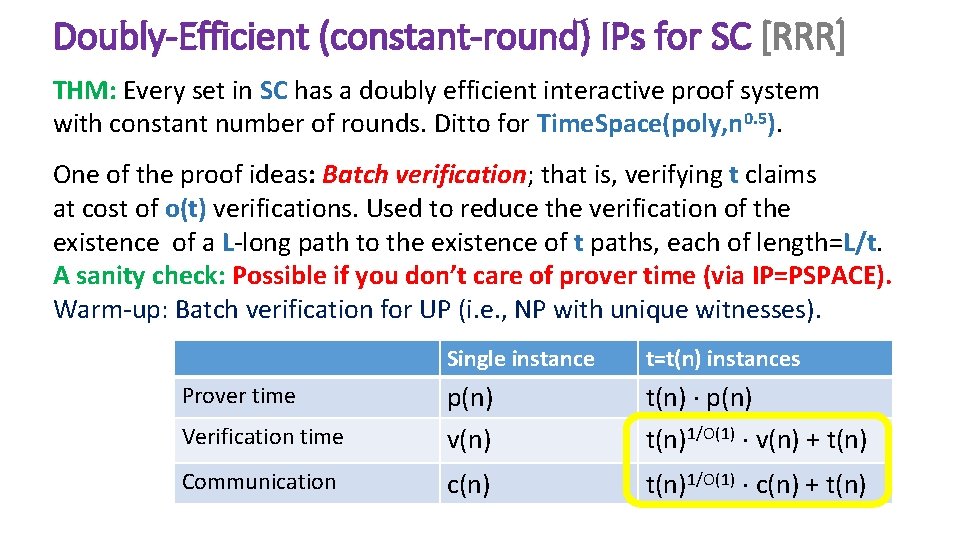 Doubly-Efficient (constant-round) IPs for SC [RRR]

THM: Every set in SC has a doubly efficient interactive proof system with constant number of rounds. Ditto for Time.Space(poly,$n^{0.5}$).

One of the proof ideas: Batch verification; that is, verifying t claims at cost of o(t) verifications. Used to reduce the verification of the existence of a L-long path to the existence of t paths, each of length=L/t. A sanity check: Possible if you don't care of prover time (via IP=PSPACE). Warm-up: Batch verification for UP (i.e., NP with unique witnesses).

| | Single instance | t=t(n) instances |
|---|---|---|
| Prover time | p(n) | $t(n) \cdot p(n)$ |
| Verification time | v(n) | $t(n)^{1/O(1)} \cdot v(n) + t(n)$ |
| Communication | c(n) | $t(n)^{1/O(1)} \cdot c(n) + t(n)$ |